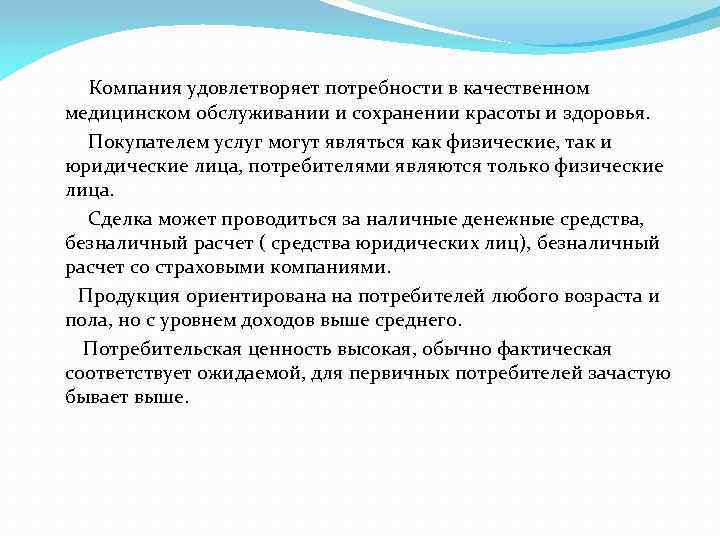 Компания удовлетворяет потребности в качественном медицинском обслуживании и сохранении красоты и здоровья.

Покупателем услуг могут являться как физические, так и юридические лица, потребителями являются только физические лица.

Сделка может проводиться за наличные денежные средства, безналичный расчет ( средства юридических лиц), безналичный расчет со страховыми компаниями.

Продукция ориентирована на потребителей любого возраста и пола, но с уровнем доходов выше среднего.

Потребительская ценность высокая, обычно фактическая соответствует ожидаемой, для первичных потребителей зачастую бывает выше.